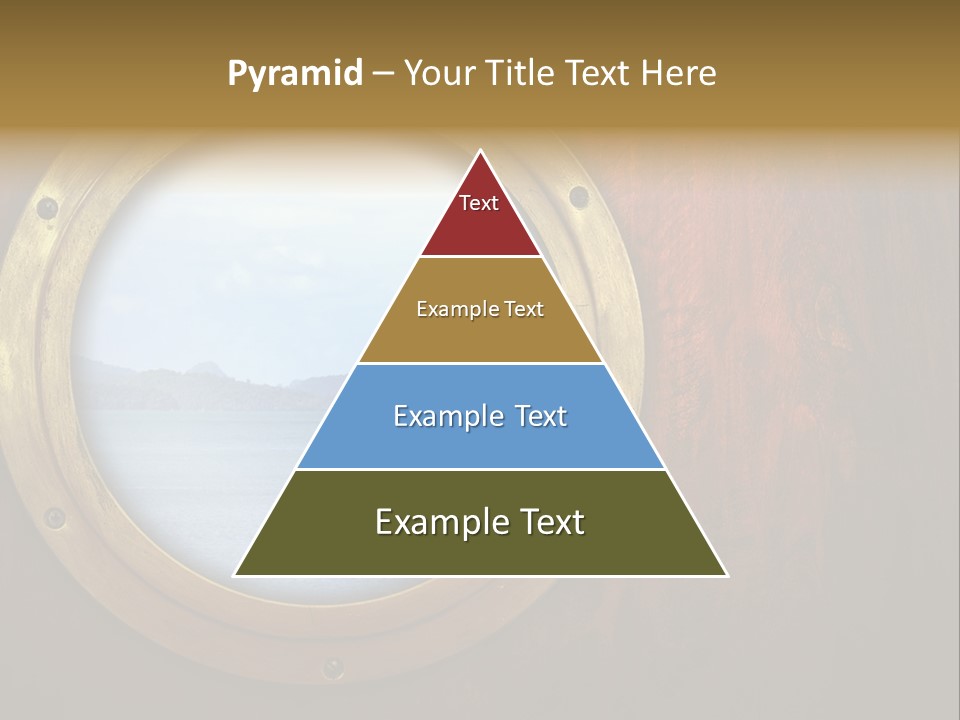 Pyramid – Your Title Text Here

Text

Example Text

Example Text

Example Text